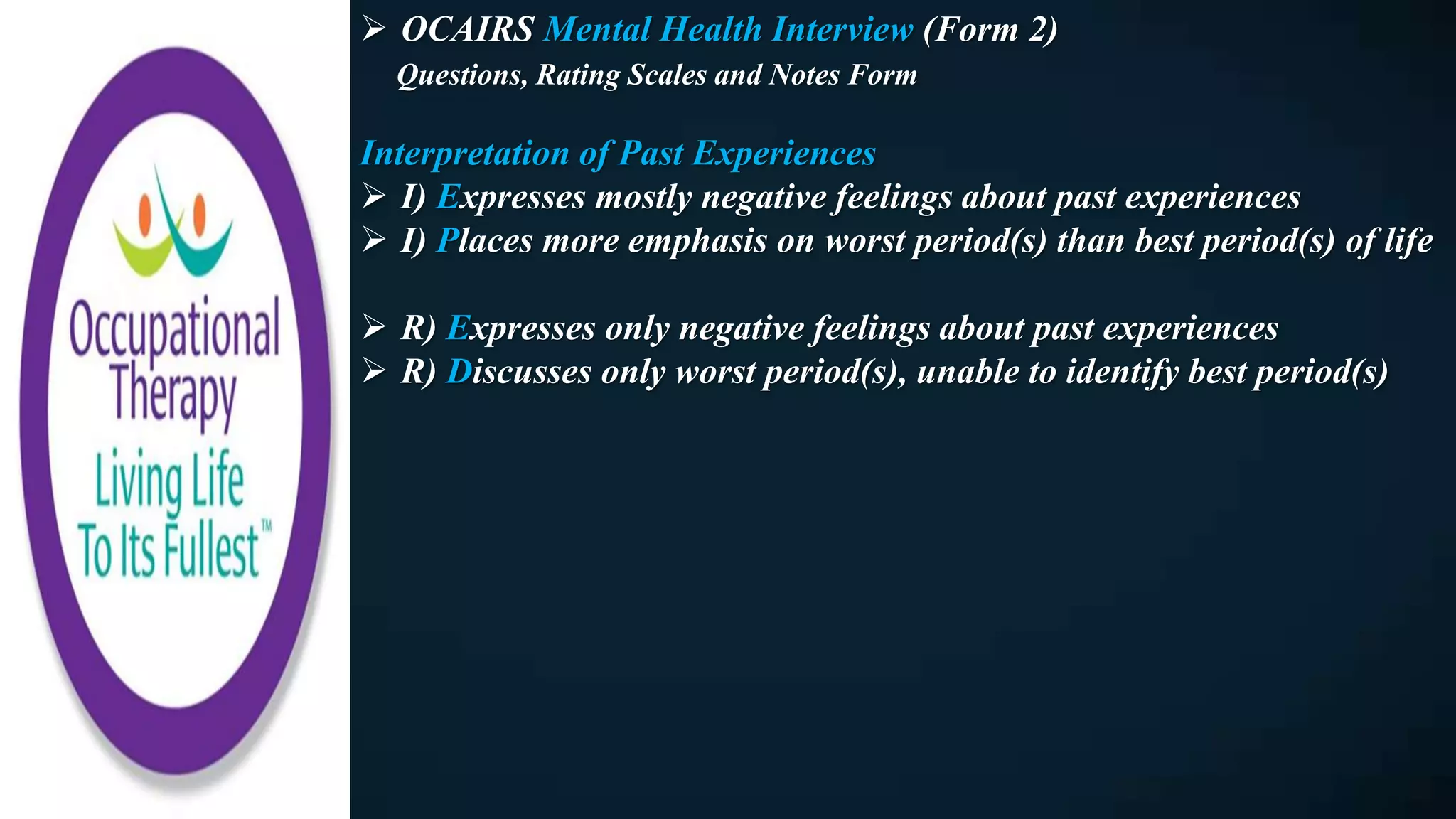 Occupational Therapy
Living Life To Its Fullest™

➢ OCAIRS Mental Health Interview (Form 2)
Questions, Rating Scales and Notes Form

Interpretation of Past Experiences
➢ I) Expresses mostly negative feelings about past experiences
➢ I) Places more emphasis on worst period(s) than best period(s) of life

➢ R) Expresses only negative feelings about past experiences
➢ R) Discusses only worst period(s), unable to identify best period(s)